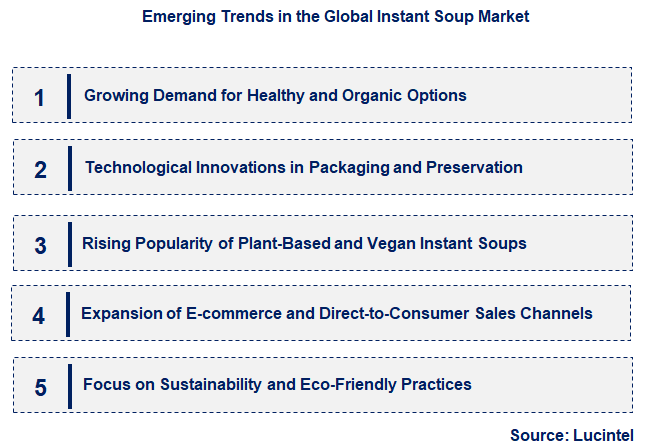 Emerging Trends in the Global Instant Soup Market

1 Growing Demand for Healthy and Organic Options

2 Technological Innovations in Packaging and Preservation

3 Rising Popularity of Plant-Based and Vegan Instant Soups

4 Expansion of E-commerce and Direct-to-Consumer Sales Channels

5 Focus on Sustainability and Eco-Friendly Practices

Source: Lucintel